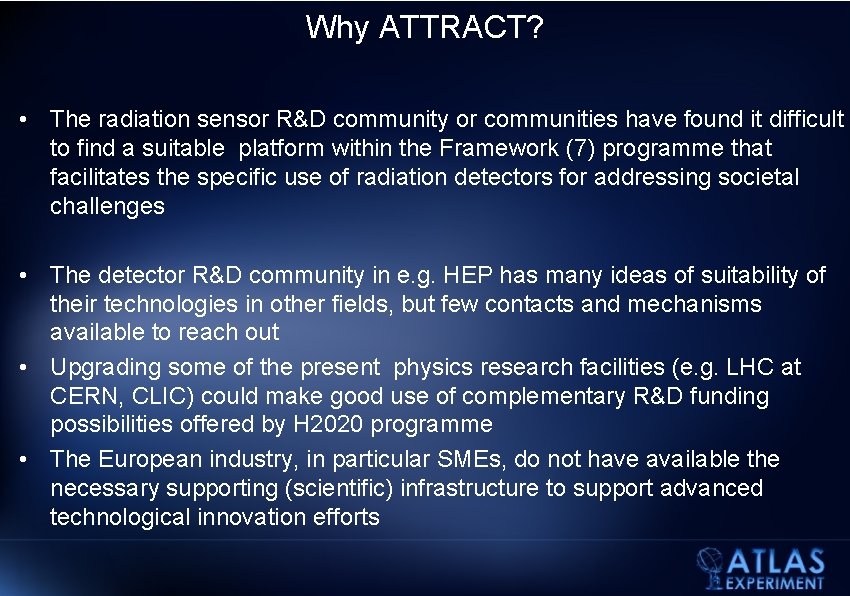 Why ATTRACT?

• The radiation sensor R&D community or communities have found it difficult to find a suitable platform within the Framework (7) programme that facilitates the specific use of radiation detectors for addressing societal challenges

• The detector R&D community in e.g. HEP has many ideas of suitability of their technologies in other fields, but few contacts and mechanisms available to reach out

• Upgrading some of the present physics research facilities (e.g. LHC at CERN, CLIC) could make good use of complementary R&D funding possibilities offered by H2020 programme

• The European industry, in particular SMEs, do not have available the necessary supporting (scientific) infrastructure to support advanced technological innovation efforts

ATLAS EXPERIMENT